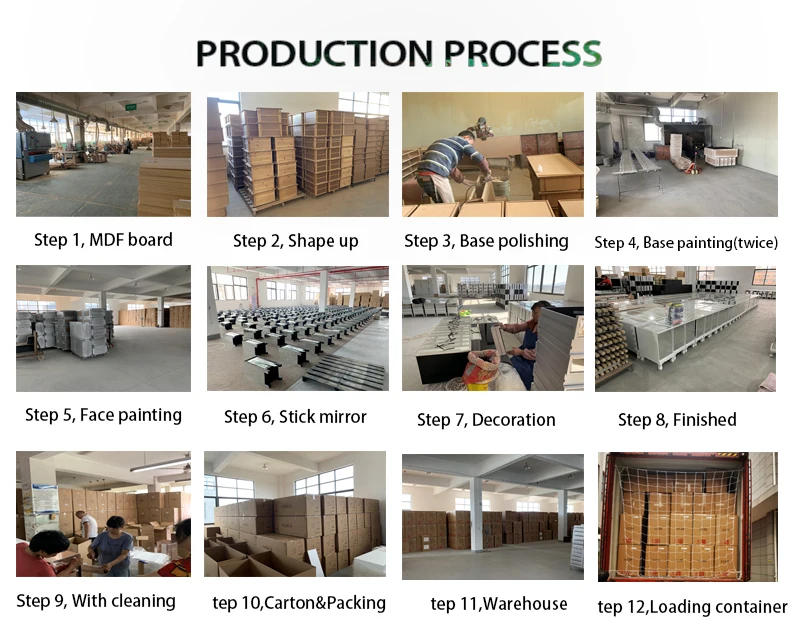 PRODUCTION PROCESS

Step 1, MDF board

Step 2, Shape up

Step 3, Base polishing

Step 4, Base painting(twice)

Step 5, Face painting

Step 6, Stick mirror

Step 7, Decoration

Step 8, Finished

Step 9, With cleaning

tep 10,Carton&Packing

tep 11,Warehouse

tep 12,Loading container